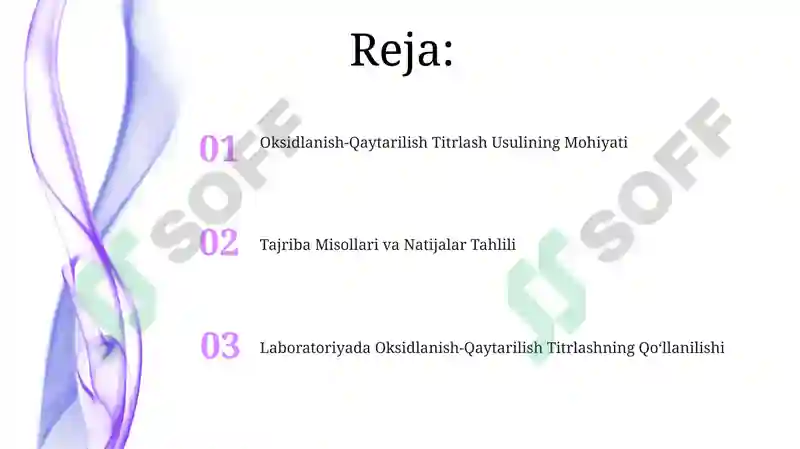 Reja:

01 Oksidlanish-Qaytarilish Titrlash Usulining Mohiyati

02 Tajriba Misollari va Natijalar Tahlili

03 Laboratoriyada Oksidlanish-Qaytarilish Titrlashning Qo‘llanilishi

SOFF

SOFF